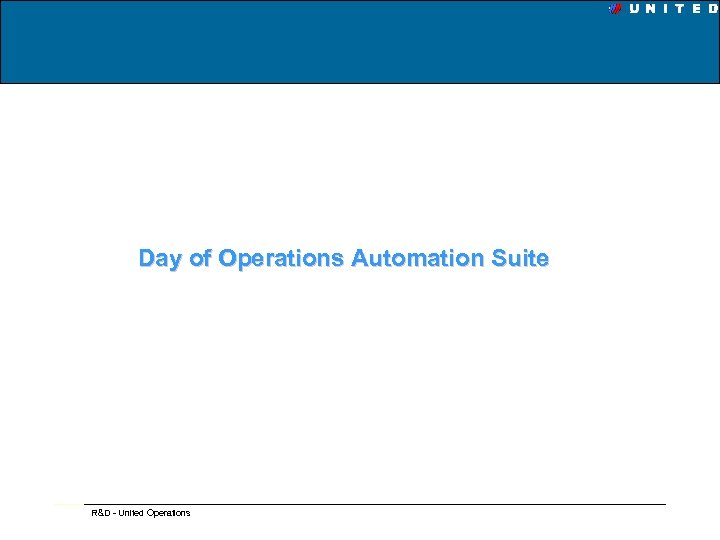 UNITED

Day of Operations Automation Suite

R&D - United Operations